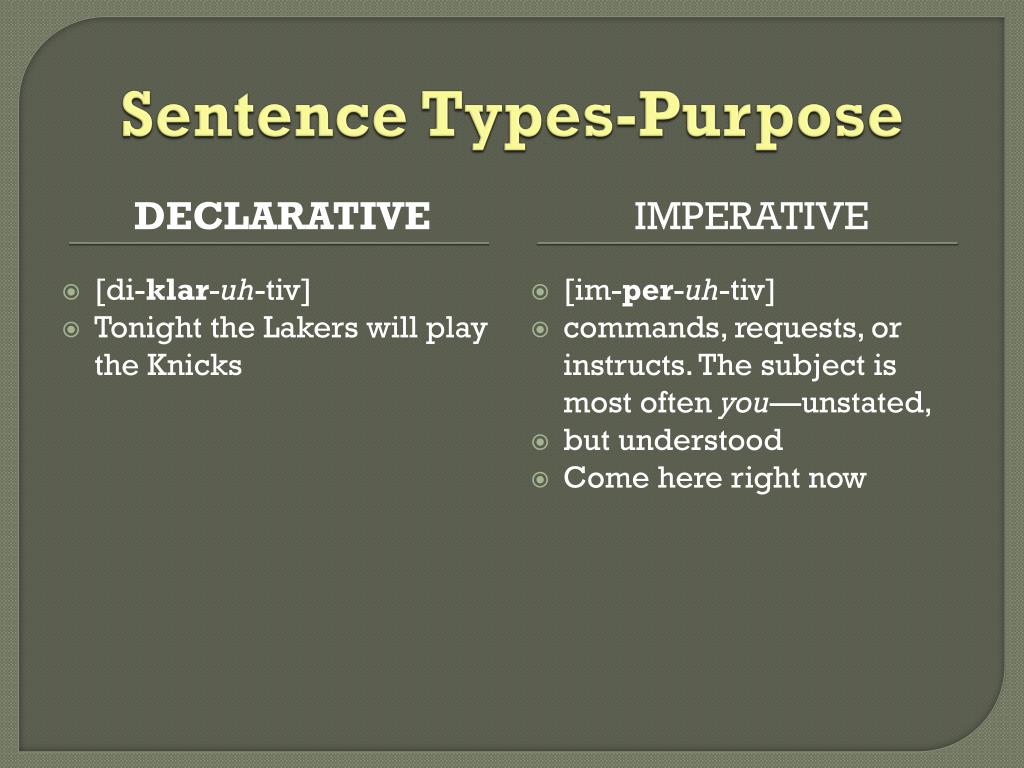 Sentence Types-Purpose

DECLARATIVE

[di-klar-uh-tiv]
Tonight the Lakers will play the Knicks

IMPERATIVE

[im-per-uh-tiv]
commands, requests, or instructs. The subject is most often you—unstated,
but understood
Come here right now